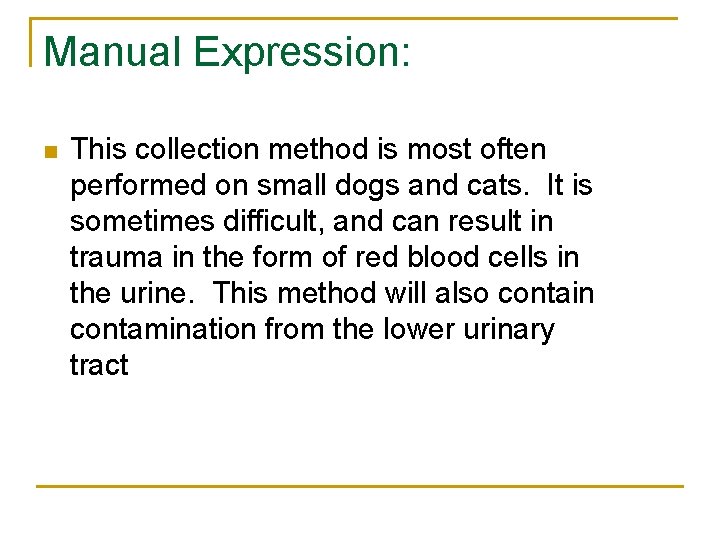 Manual Expression:

This collection method is most often performed on small dogs and cats. It is sometimes difficult, and can result in trauma in the form of red blood cells in the urine. This method will also contain contamination from the lower urinary tract